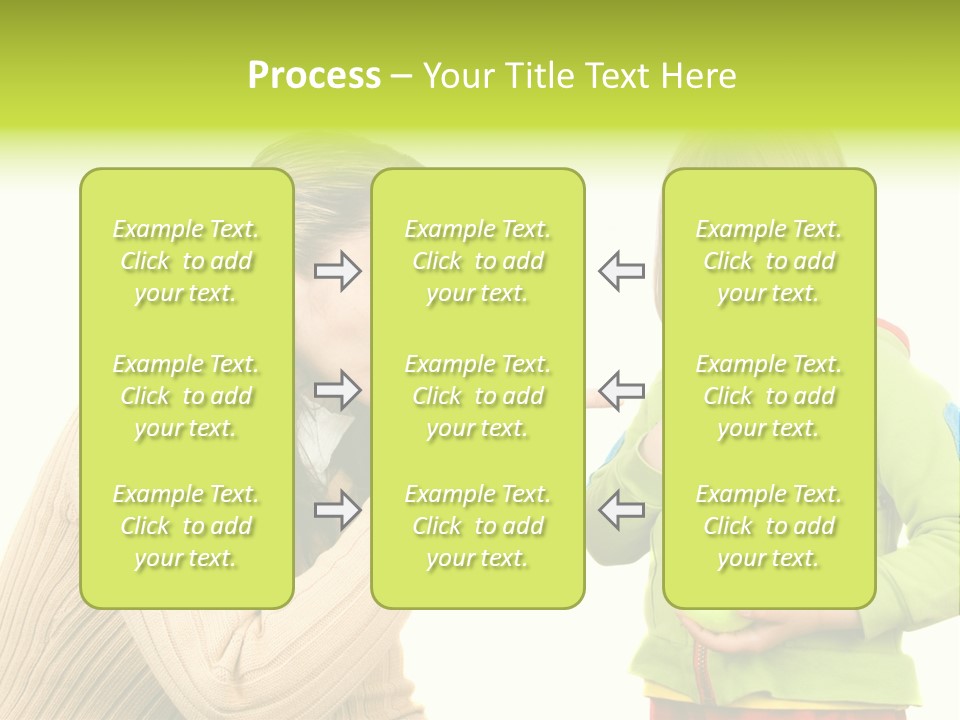 Process – Your Title Text Here

Example Text. Click to add your text.

Example Text. Click to add your text.

Example Text. Click to add your text.

Example Text. Click to add your text.

Example Text. Click to add your text.

Example Text. Click to add your text.

Example Text. Click to add your text.

Example Text. Click to add your text.

Example Text. Click to add your text.